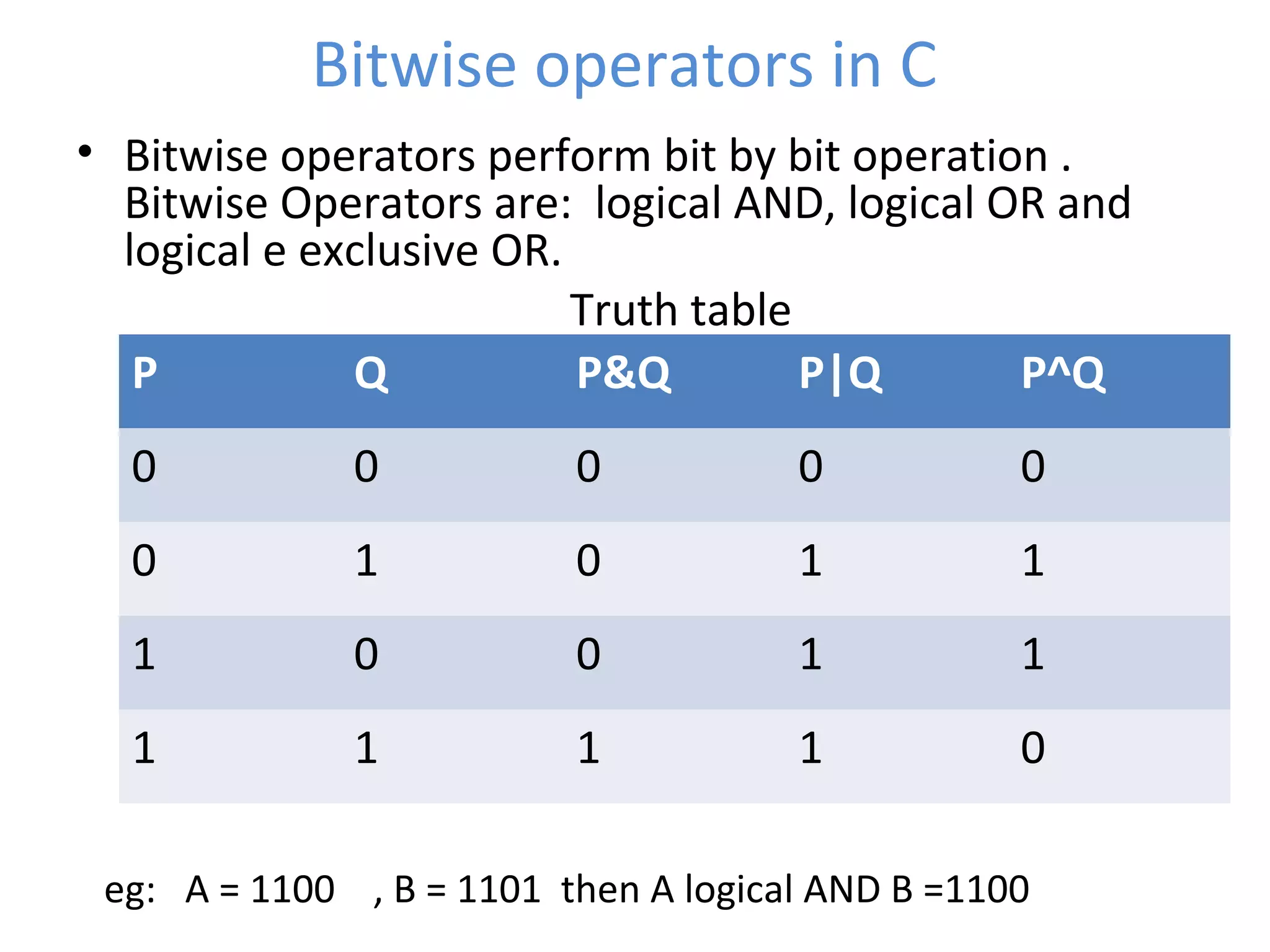 Bitwise operators in C

• Bitwise operators perform bit by bit operation . Bitwise Operators are: logical AND, logical OR and logical e exclusive OR.

Truth table

| P | Q | P&Q | P\|Q | P^Q |
|---|---|---|---|---|
| 0 | 0 | 0 | 0 | 0 |
| 0 | 1 | 0 | 1 | 1 |
| 1 | 0 | 0 | 1 | 1 |
| 1 | 1 | 1 | 1 | 0 |

eg: A = 1100 , B = 1101 then A logical AND B =1100